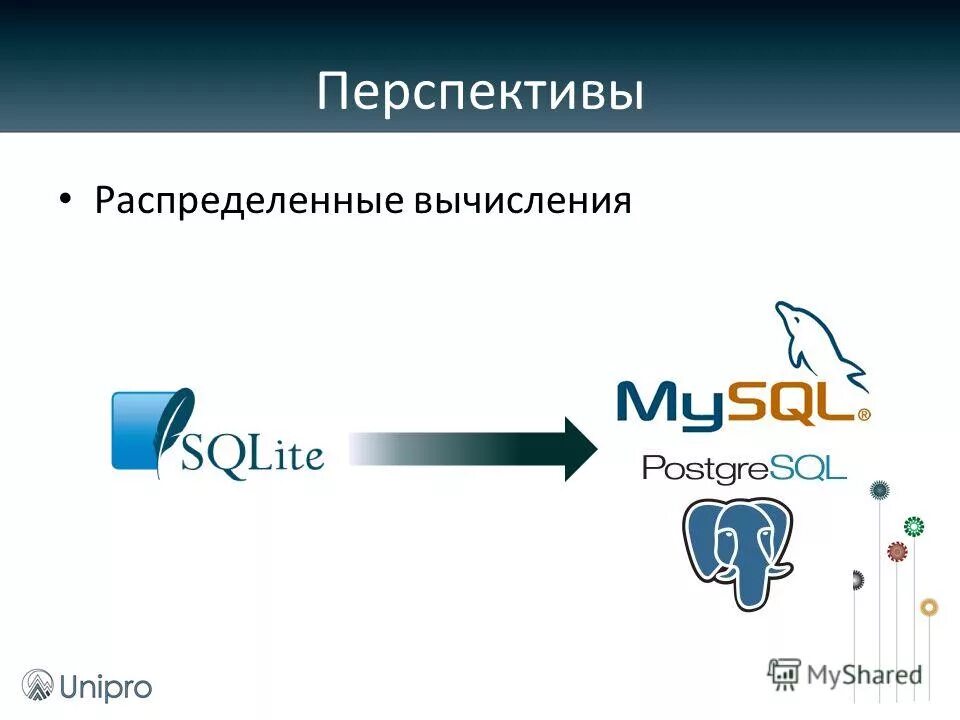 Перспективы

• Распределенные вычисления

SQLite

MySQL®

PostgreSQL

Unipro

MyShared